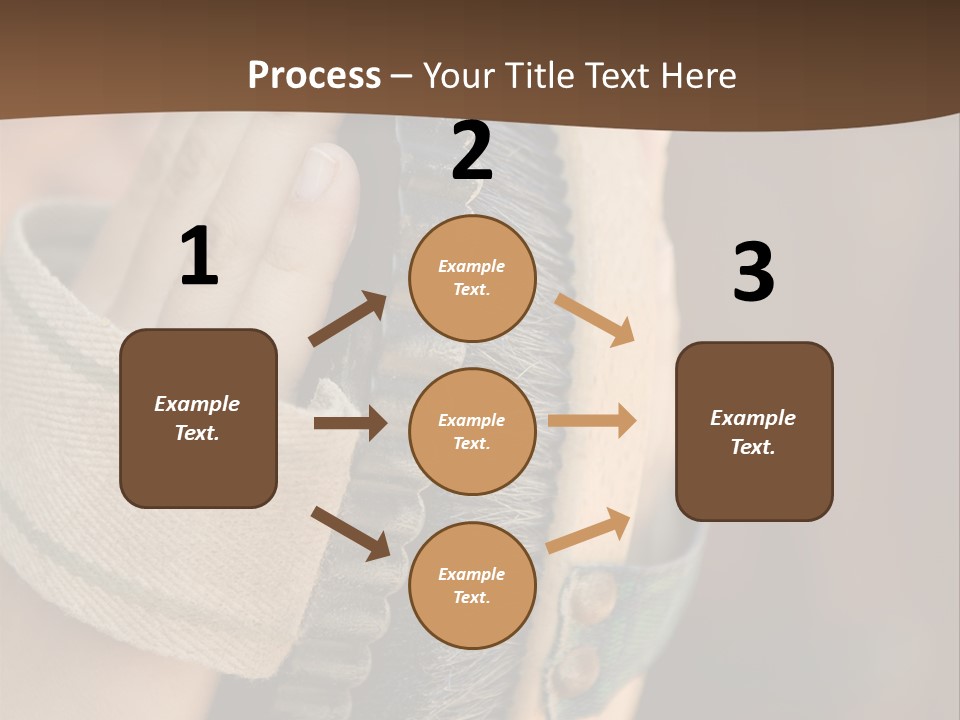 Process – Your Title Text Here

1

Example Text.

2

Example Text.

Example Text.

Example Text.

3

Example Text.